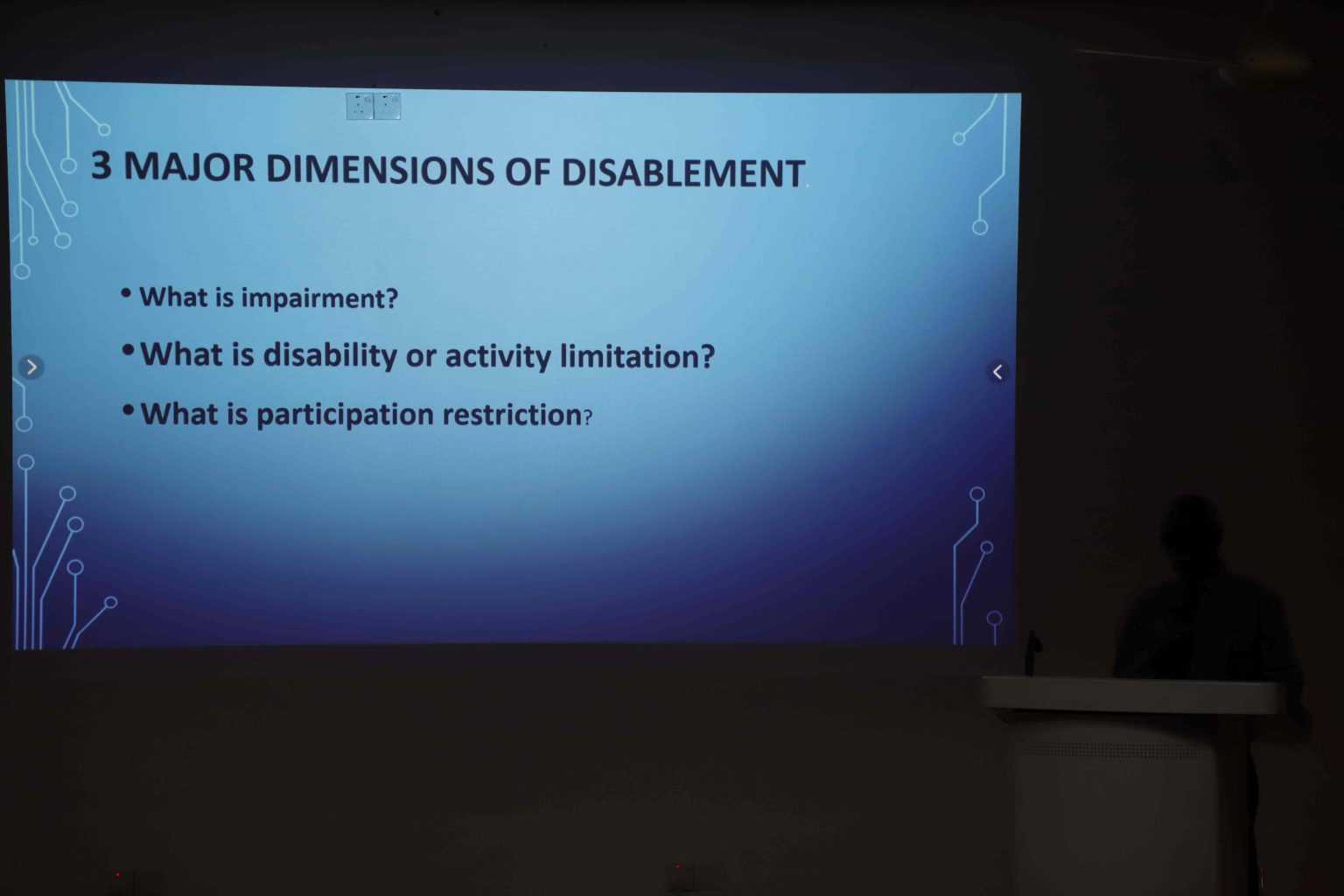 3 MAJOR DIMENSIONS OF DISABLEMENT

• What is impairment?

• What is disability or activity limitation?

• What is participation restriction?